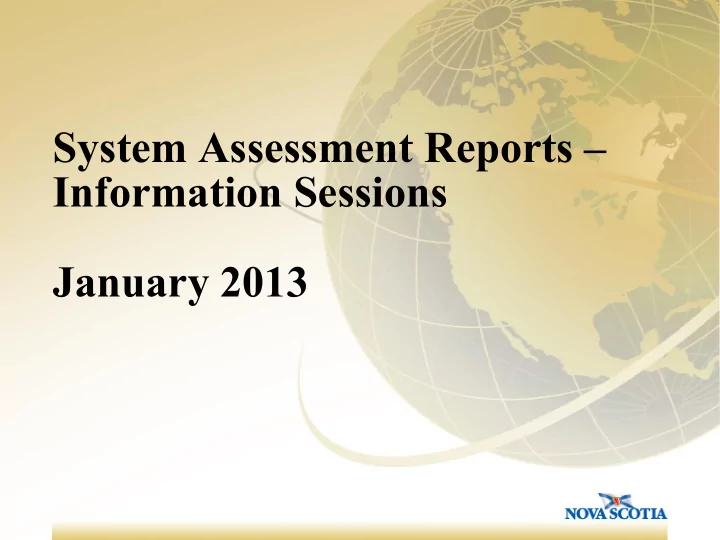 System Assessment Reports – Information Sessions

January 2013

NOVA SCOTIA